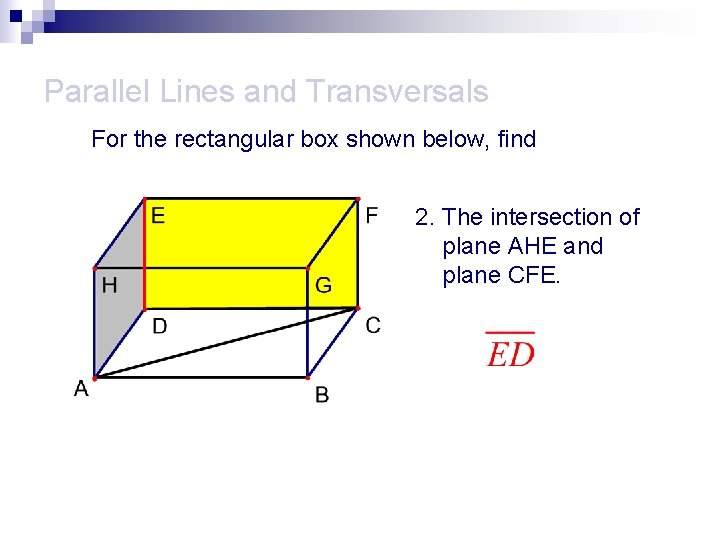 Parallel Lines and Transversals

For the rectangular box shown below, find

E F H G D C A B

2. The intersection of plane AHE and plane CFE.

$\overline{ED}$